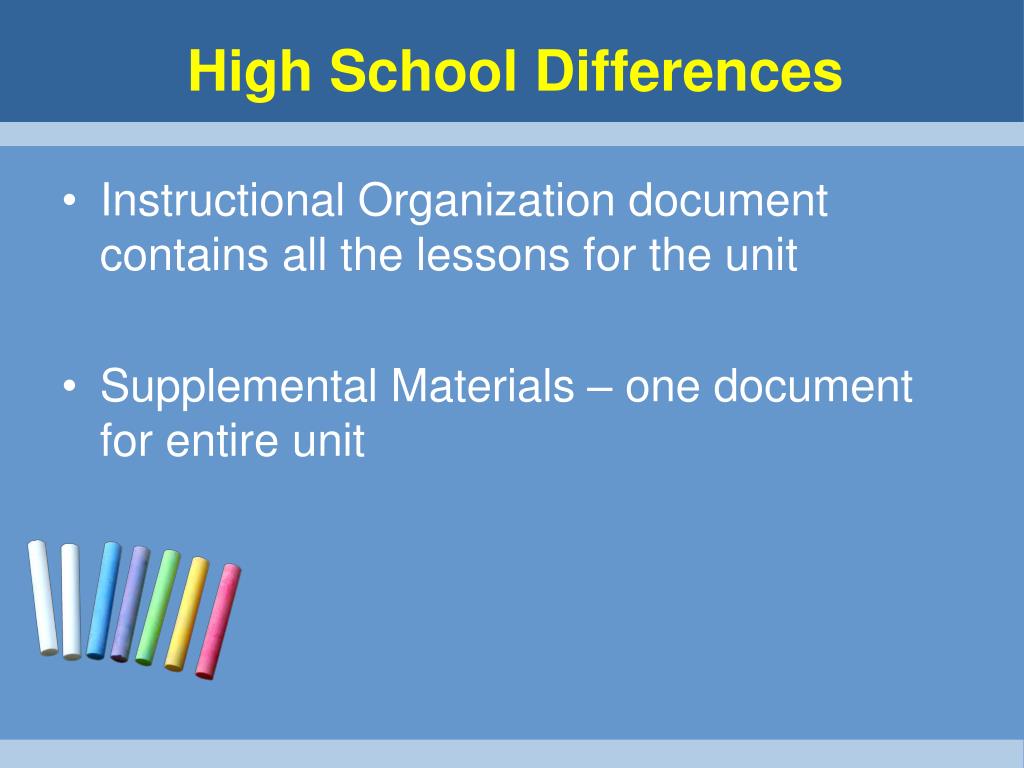 High School Differences

• Instructional Organization document contains all the lessons for the unit

• Supplemental Materials – one document for entire unit